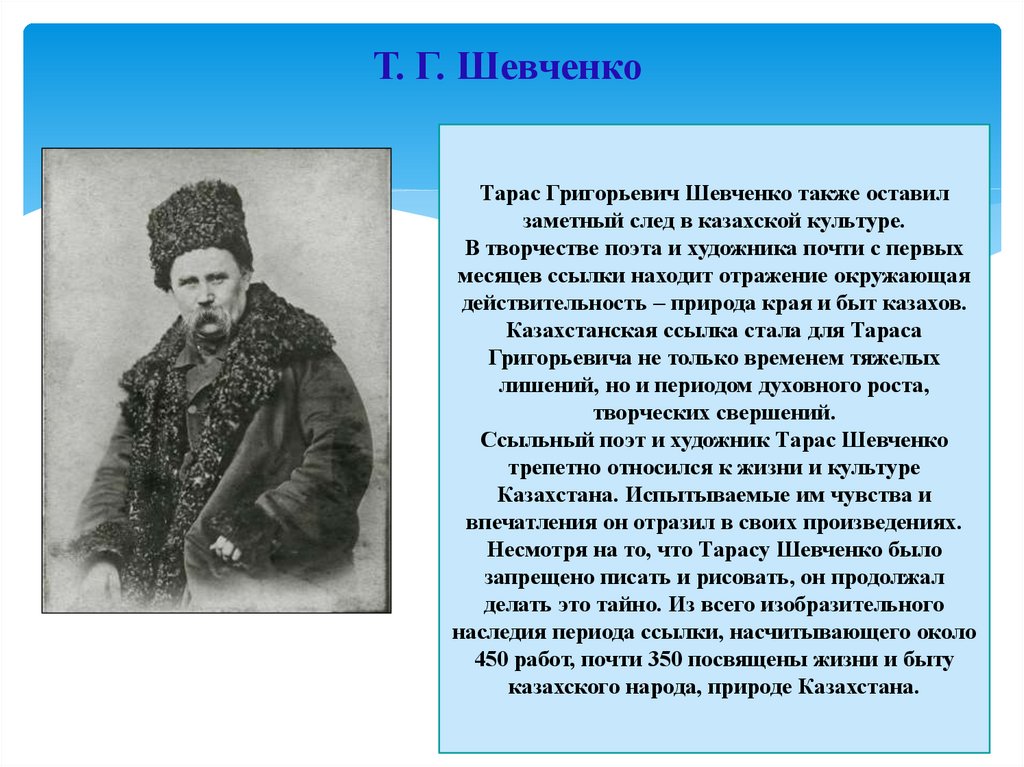 Т. Г. Шевченко

Тарас Григорьевич Шевченко также оставил заметный след в казахской культуре.
В творчестве поэта и художника почти с первых месяцев ссылки находит отражение окружающая действительность – природа края и быт казахов.
Казахстанская ссылка стала для Тараса Григорьевича не только временем тяжелых лишений, но и периодом духовного роста, творческих свершений.
Ссыльный поэт и художник Тарас Шевченко трепетно относился к жизни и культуре Казахстана. Испытываемые им чувства и впечатления он отразил в своих произведениях.
Несмотря на то, что Тарасу Шевченко было запрещено писать и рисовать, он продолжал делать это тайно. Из всего изобразительного наследия периода ссылки, насчитывающего около 450 работ, почти 350 посвящены жизни и быту казахского народа, природе Казахстана.